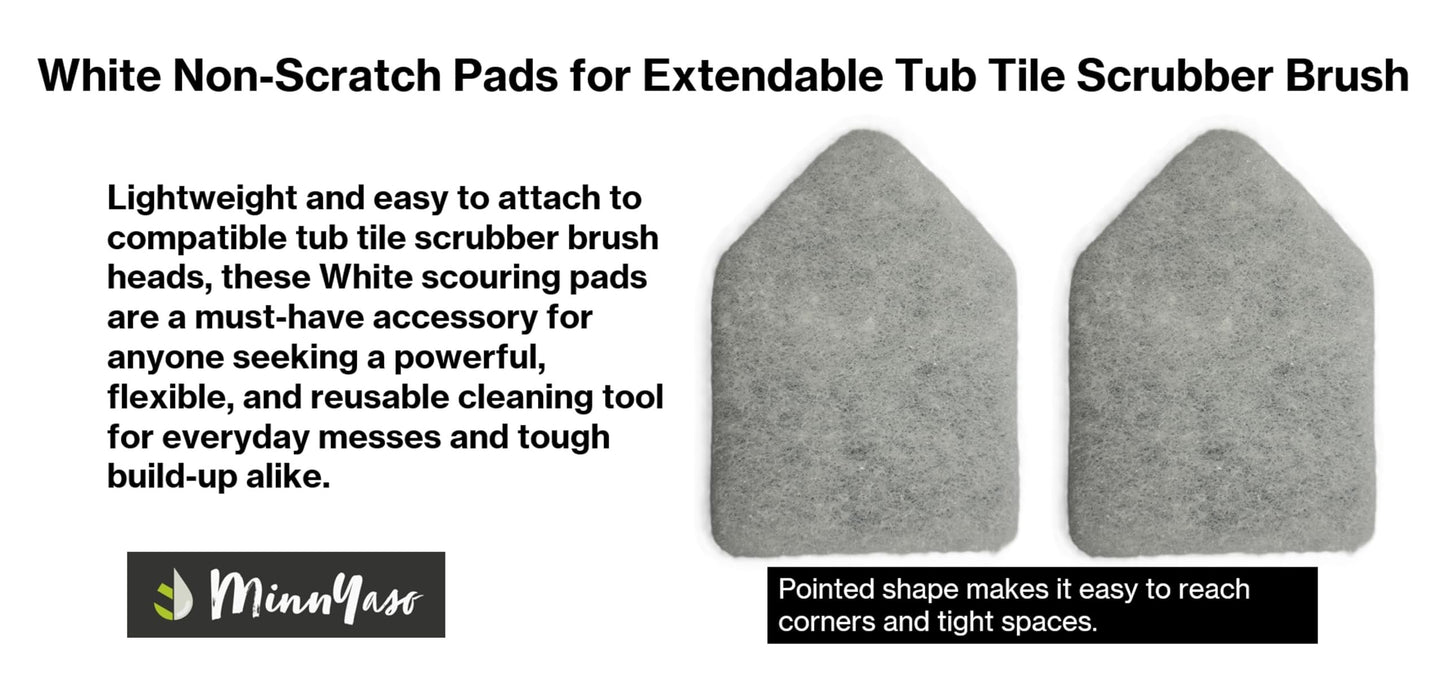 White Non-Scratch Pads for Extendable Tub Tile Scrubber Brush

Lightweight and easy to attach to compatible tub tile scrubber brush heads, these White scouring pads are a must-have accessory for anyone seeking a powerful, flexible, and reusable cleaning tool for everyday messes and tough build-up alike.

MinnYaso

Pointed shape makes it easy to reach corners and tight spaces.